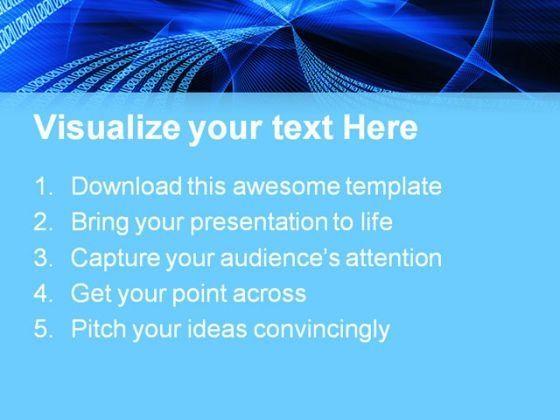 Visualize your text Here

1. Download this awesome template
2. Bring your presentation to life
3. Capture your audience's attention
4. Get your point across
5. Pitch your ideas convincingly